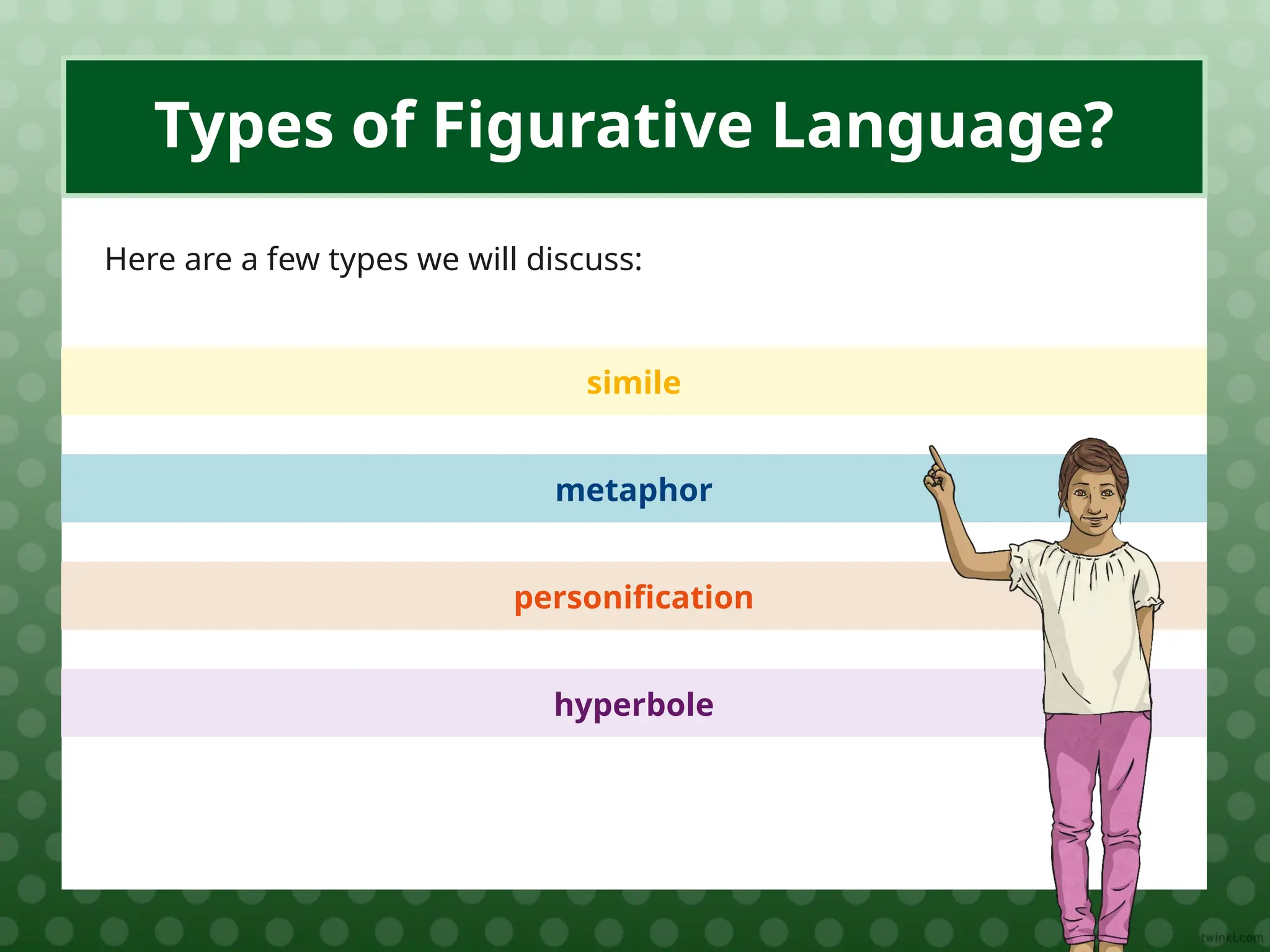 Types of Figurative Language?

Here are a few types we will discuss:

simile

metaphor

personification

hyperbole

twinkl.com